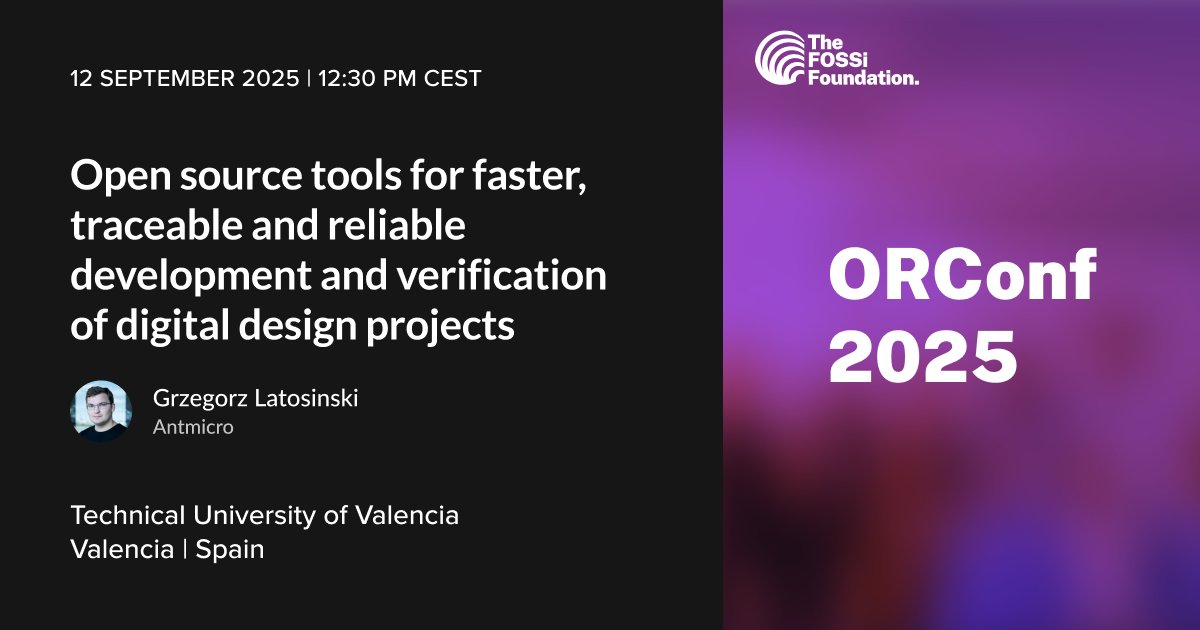 12 SEPTEMBER 2025 | 12:30 PM CEST

Open source tools for faster, traceable and reliable development and verification of digital design projects

Grzegorz Latosinski
Antmicro

Technical University of Valencia
Valencia | Spain

The FOSSi Foundation.

ORConf 2025